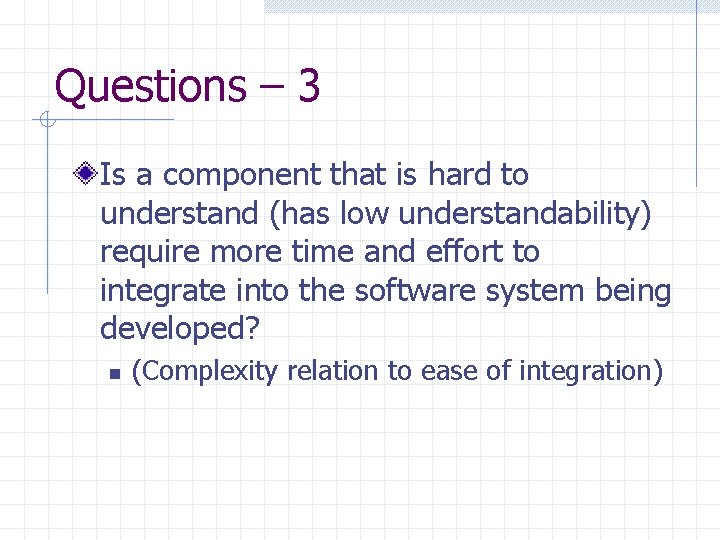 Questions – 3

Is a component that is hard to understand (has low understandability) require more time and effort to integrate into the software system being developed?

(Complexity relation to ease of integration)